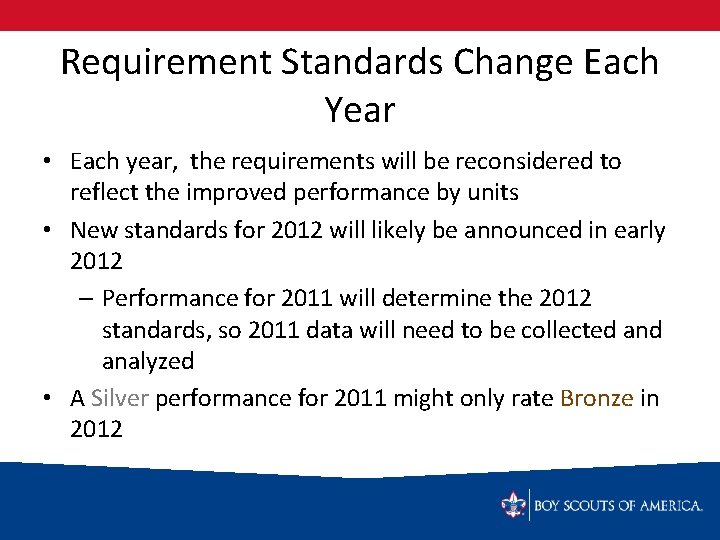 Requirement Standards Change Each Year

• Each year, the requirements will be reconsidered to reflect the improved performance by units

• New standards for 2012 will likely be announced in early 2012

– Performance for 2011 will determine the 2012 standards, so 2011 data will need to be collected and analyzed

• A Silver performance for 2011 might only rate Bronze in 2012

BOY SCOUTS OF AMERICA.